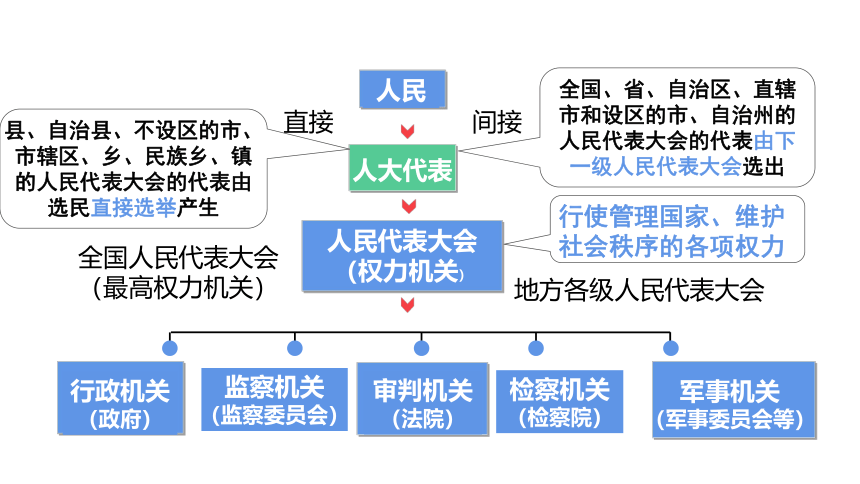 人民

直接

间接

县、自治县、不设区的市、市辖区、乡、民族乡、镇的人民代表大会的代表由选民直接选举产生

全国、省、自治区、直辖市和设区的市、自治州的人民代表大会的代表由下一级人民代表大会选出

人大代表

人民代表大会
(权力机关)

行使管理国家、维护社会秩序的各项权力

全国人民代表大会
(最高权力机关)

地方各级人民代表大会

行政机关
(政府)

监察机关
(监察委员会)

审判机关
(法院)

检察机关
(检察院)

军事机关
(军事委员会等)